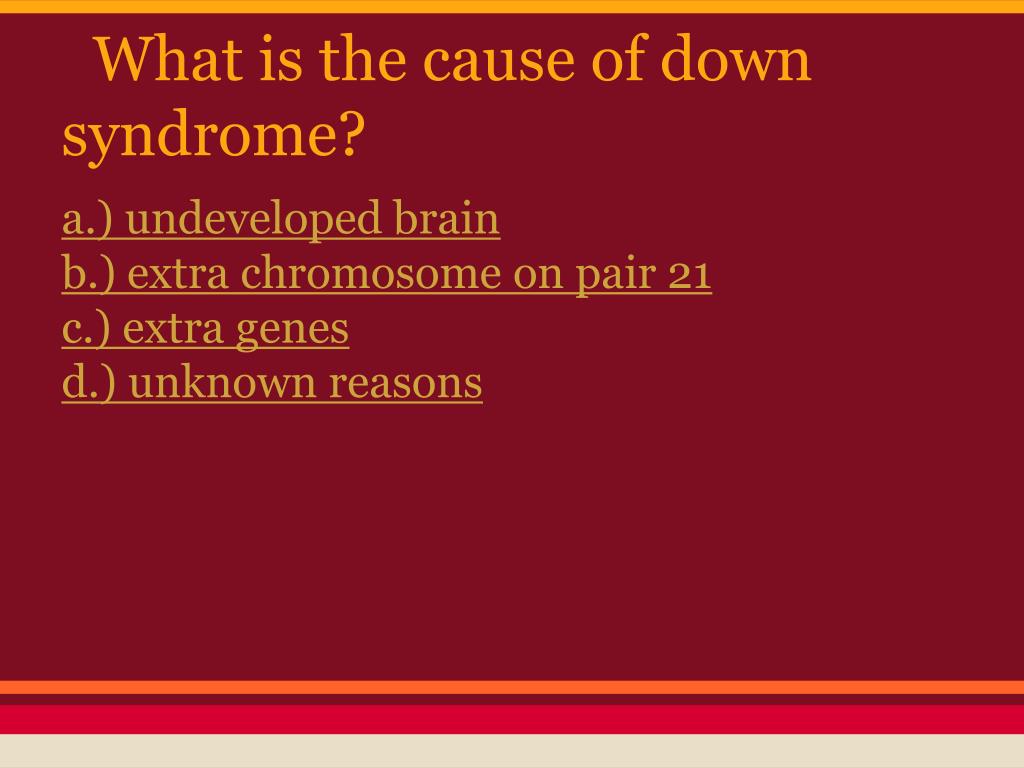 What is the cause of down syndrome?

a.) undeveloped brain
b.) extra chromosome on pair 21
c.) extra genes
d.) unknown reasons